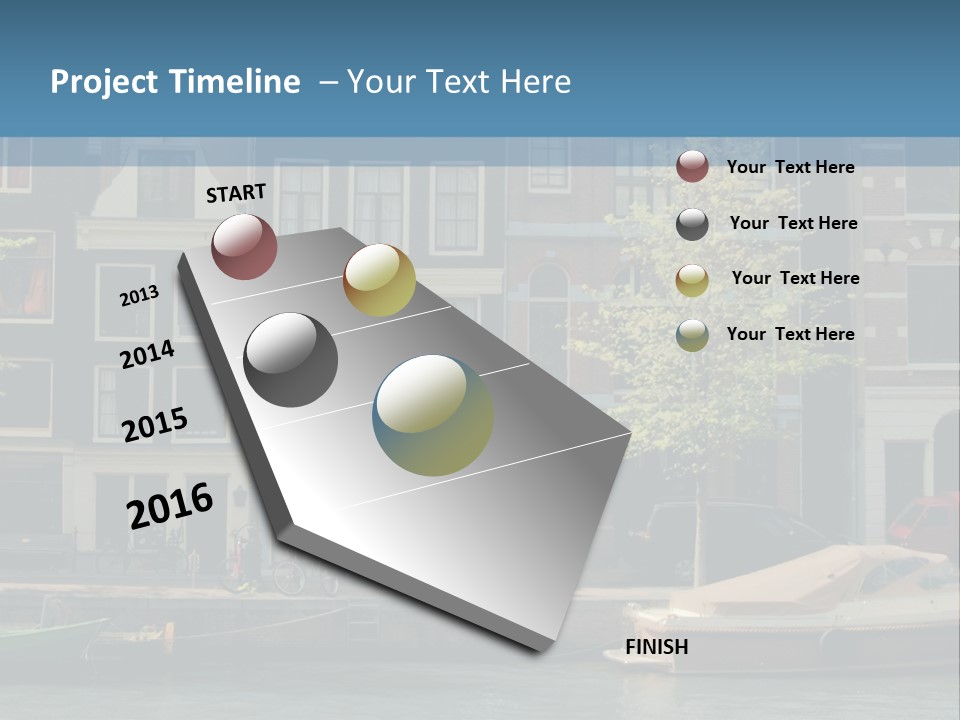 Project Timeline – Your Text Here

START

2013

2014

2015

2016

FINISH

Your Text Here

Your Text Here

Your Text Here

Your Text Here